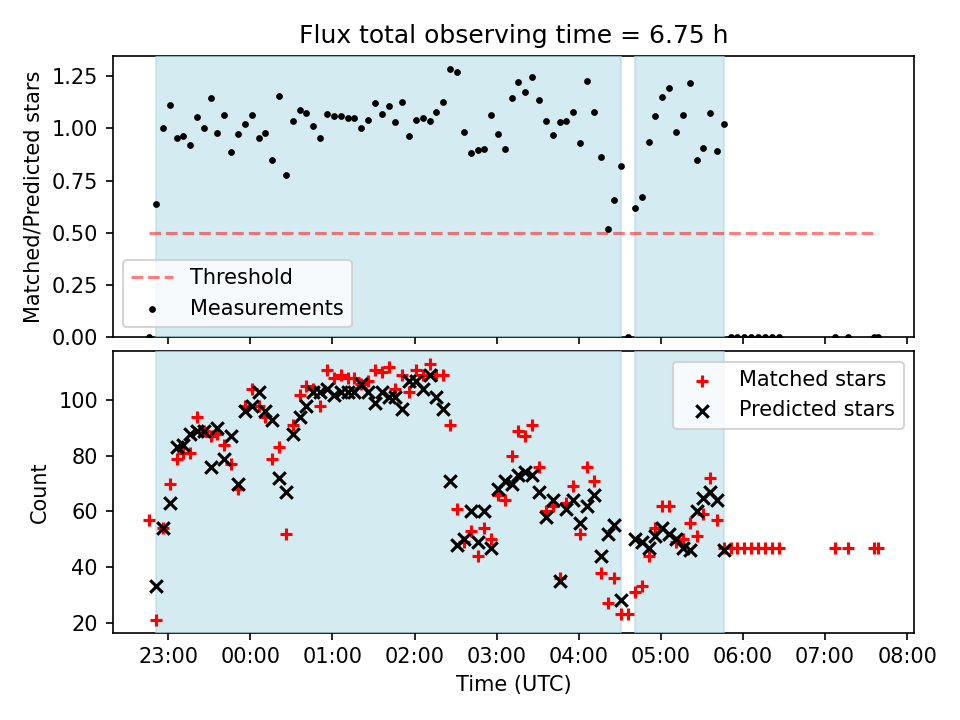 Flux total observing time = 6.75 h

Matched/Predicted stars

1.25
1.00
0.75
0.50
0.25
0.00

Threshold
Measurements

Count

100
80
60
40
20

Matched stars
Predicted stars

23:00 00:00 01:00 02:00 03:00 04:00 05:00 06:00 07:00 08:00

Time (UTC)